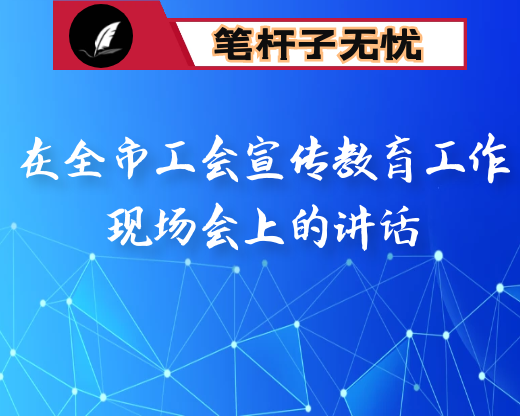 笔杆子无忧

在全市工会宣传教育工作现场会上的讲话